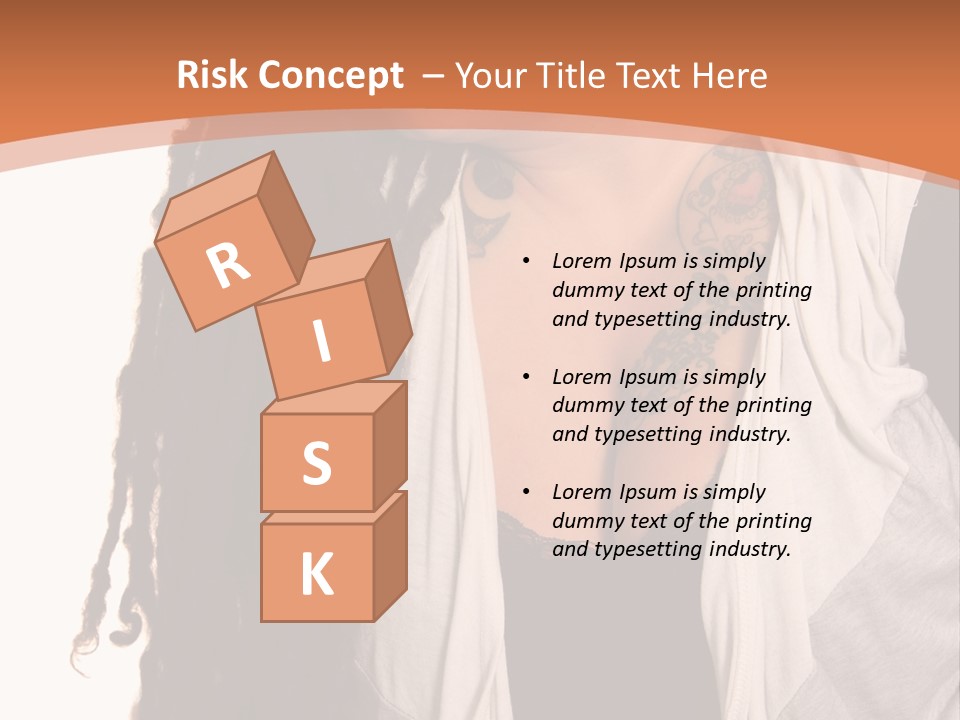 Risk Concept – Your Title Text Here

R
I
S
K

• Lorem Ipsum is simply dummy text of the printing and typesetting industry.

• Lorem Ipsum is simply dummy text of the printing and typesetting industry.

• Lorem Ipsum is simply dummy text of the printing and typesetting industry.